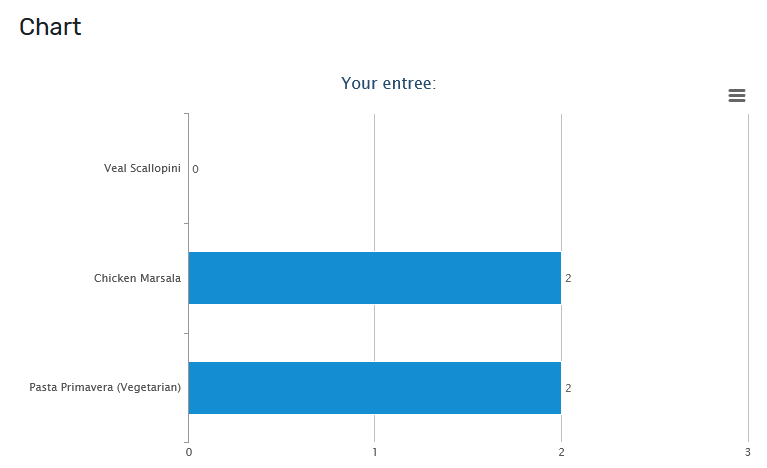 Chart

Your entree:

Veal Scallopini 0

Chicken Marsala 2

Pasta Primavera (Vegetarian) 2

0 1 2 3